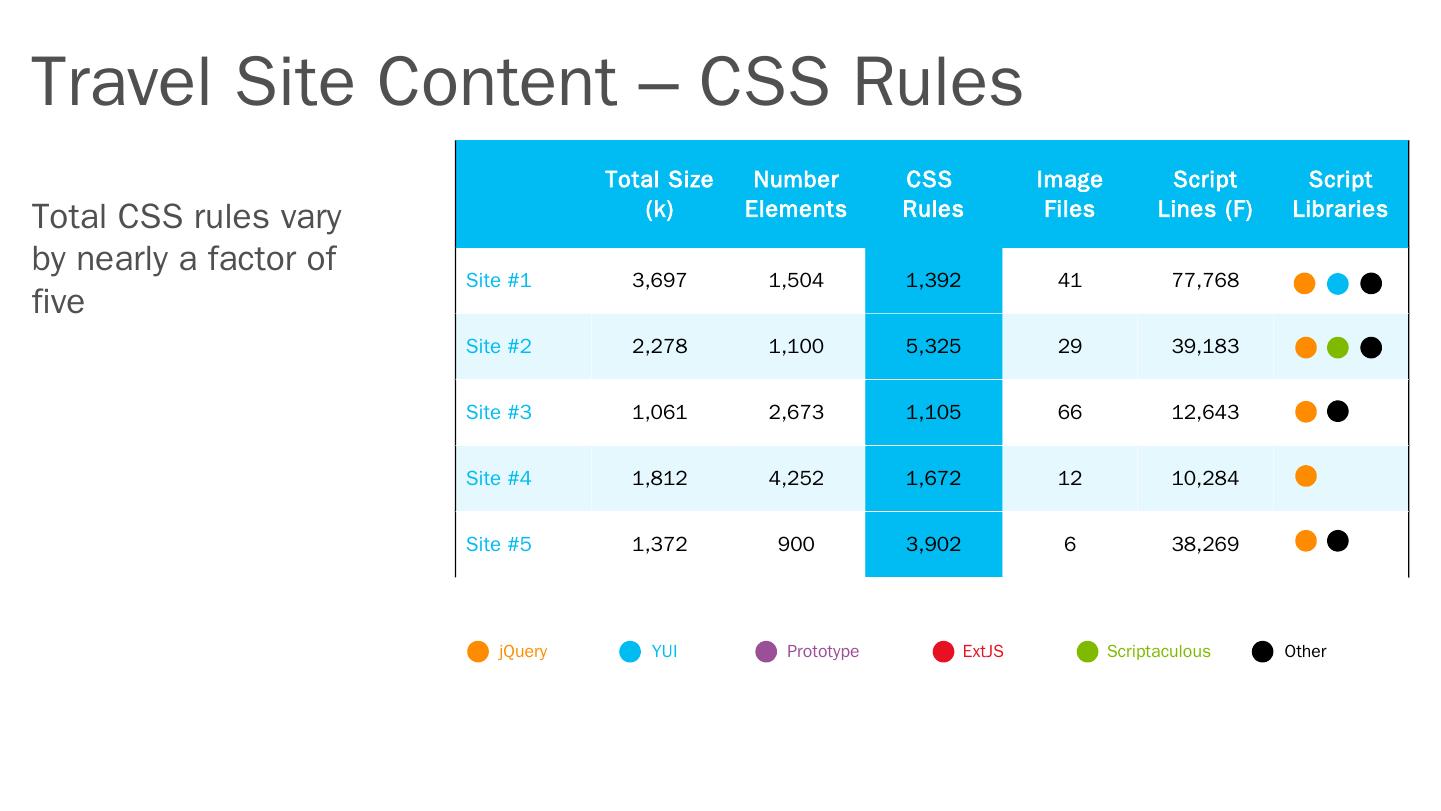 Travel Site Content – CSS Rules

Total CSS rules vary by nearly a factor of five

| | Total Size (k) | Number Elements | CSS Rules | Image Files | Script Lines (F) | Script Libraries |
|---|---|---|---|---|---|---|
| Site #1 | 3,697 | 1,504 | 1,392 | 41 | 77,768 | |
| Site #2 | 2,278 | 1,100 | 5,325 | 29 | 39,183 | |
| Site #3 | 1,061 | 2,673 | 1,105 | 66 | 12,643 | |
| Site #4 | 1,812 | 4,252 | 1,672 | 12 | 10,284 | |
| Site #5 | 1,372 | 900 | 3,902 | 6 | 38,269 | |

jQuery YUI Prototype ExtJS Scriptaculous Other